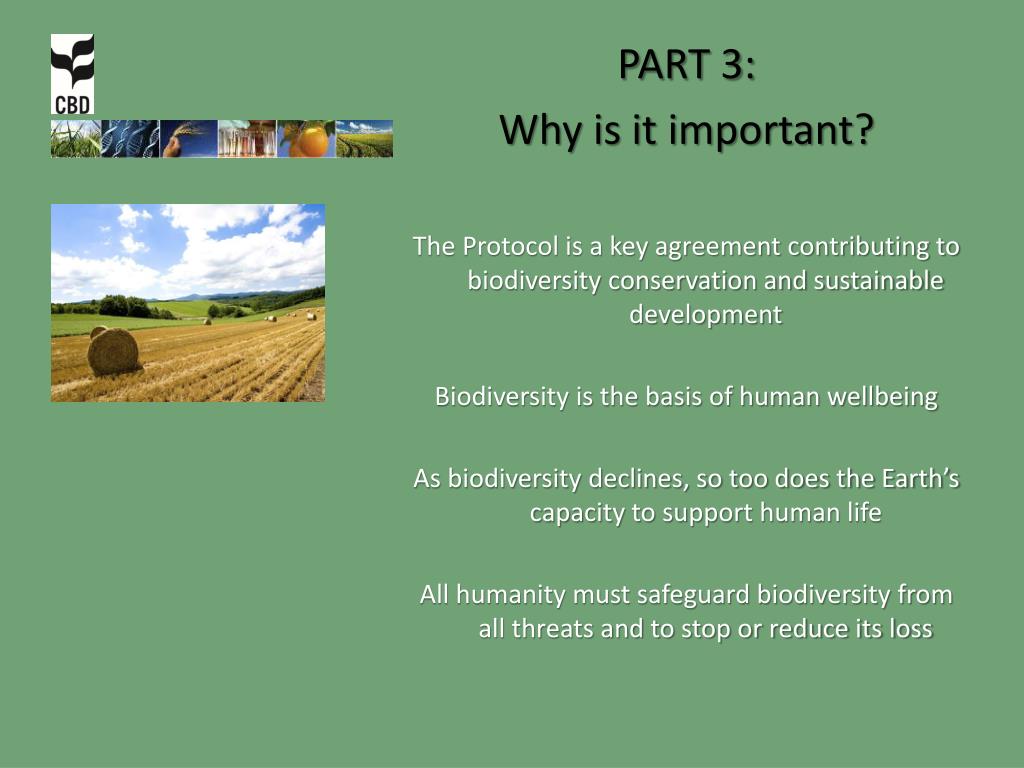 CBD

PART 3:
Why is it important?

The Protocol is a key agreement contributing to biodiversity conservation and sustainable development

Biodiversity is the basis of human wellbeing

As biodiversity declines, so too does the Earth's capacity to support human life

All humanity must safeguard biodiversity from all threats and to stop or reduce its loss